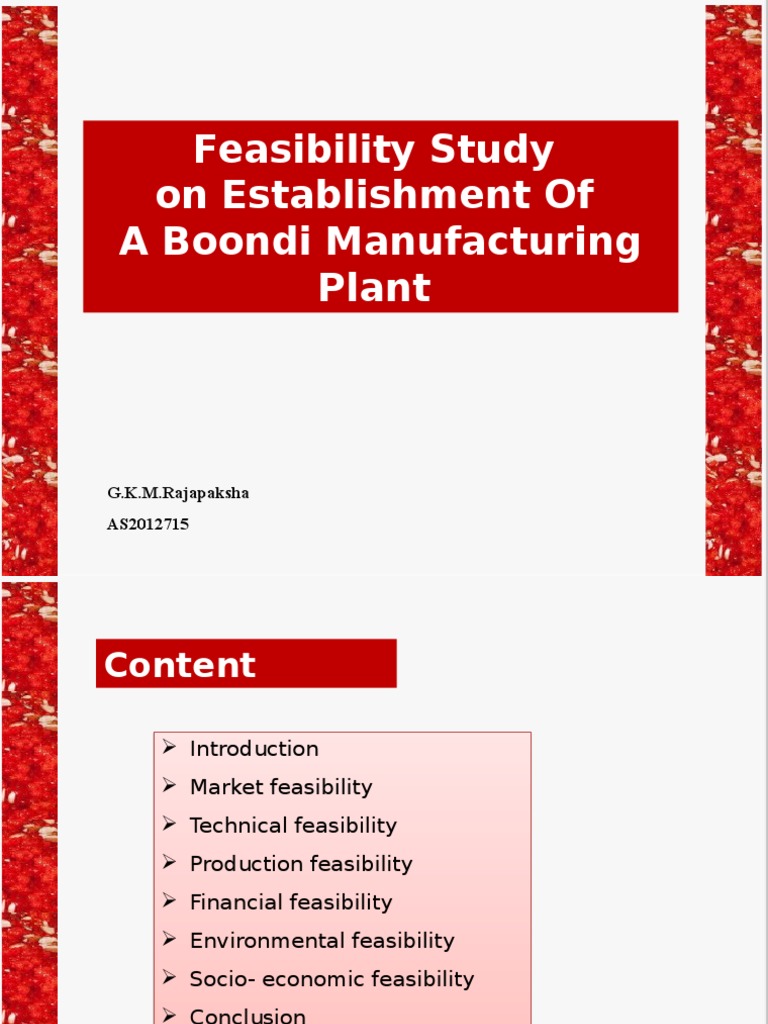 Feasibility Study on Establishment Of A Boondi Manufacturing Plant

G.K.M.Rajapaksha
AS2012715

Content

➢ Introduction
➢ Market feasibility
➢ Technical feasibility
➢ Production feasibility
➢ Financial feasibility
➢ Environmental feasibility
➢ Socio- economic feasibility
➢ Conclusion